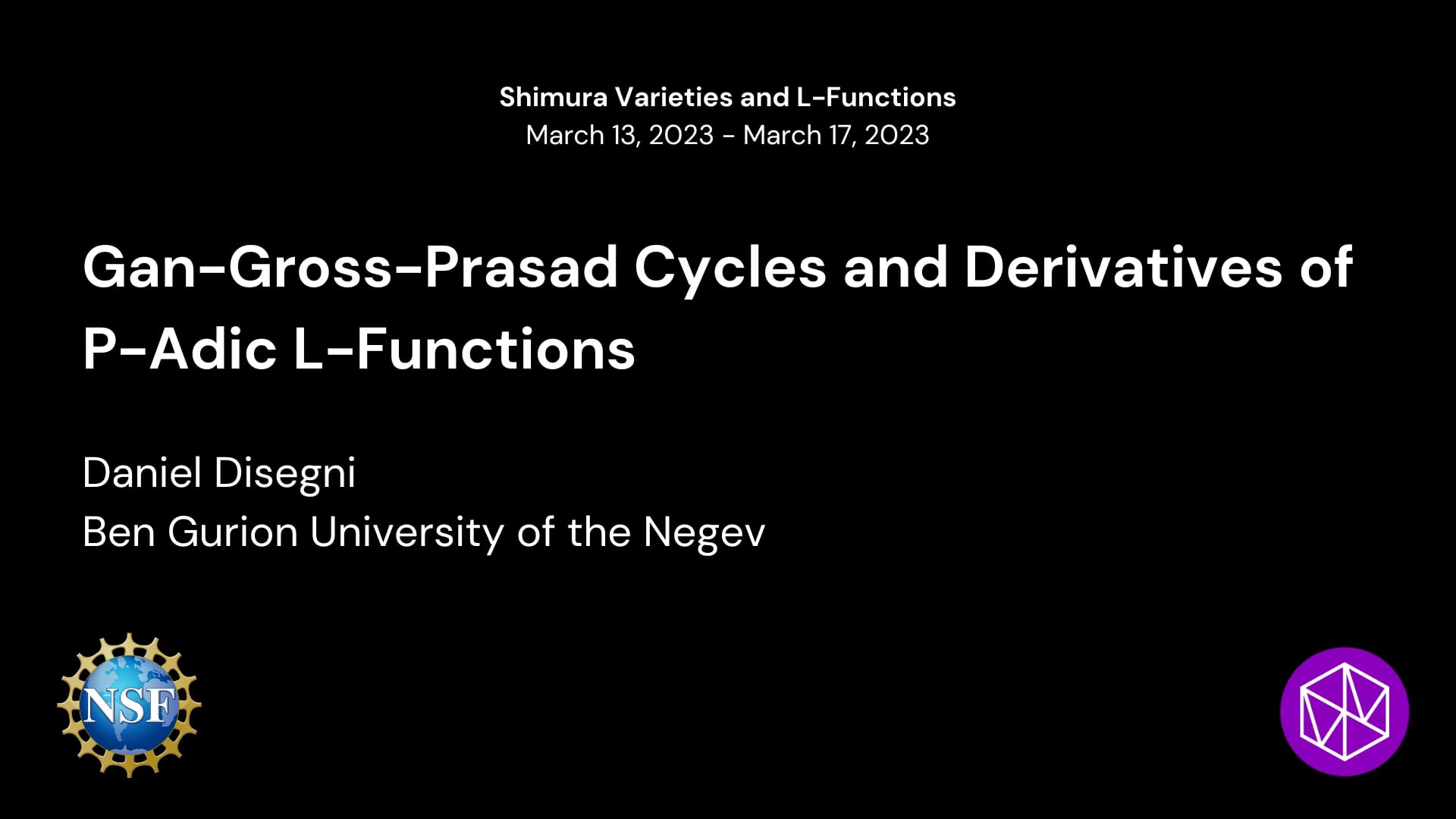 Shimura Varieties and L-Functions
March 13, 2023 - March 17, 2023

Gan-Gross-Prasad Cycles and Derivatives of P-Adic L-Functions

Daniel Disegni
Ben Gurion University of the Negev

NSF